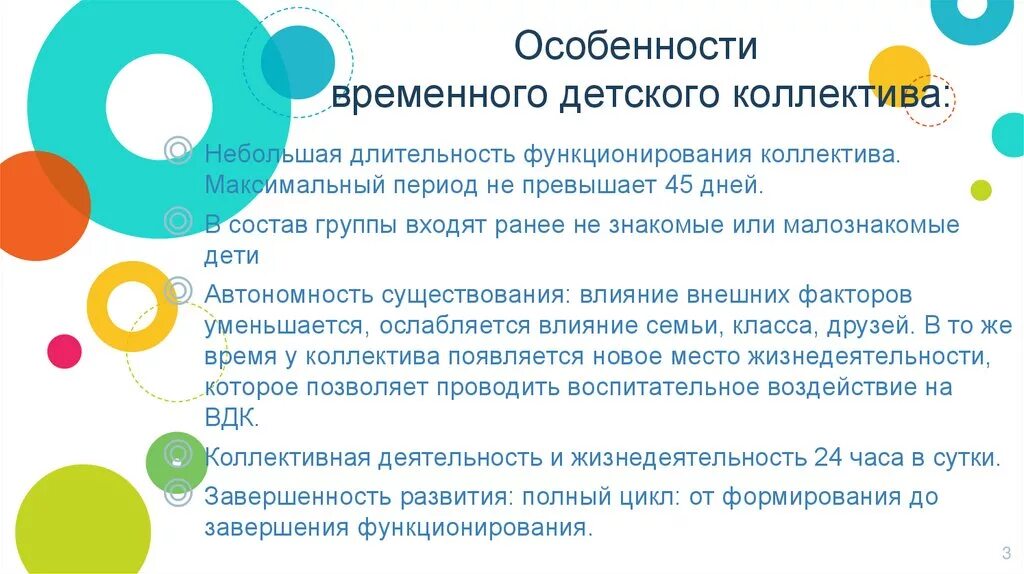 Особенности
временного детского коллектива:

Небольшая длительность функционирования коллектива. Максимальный период не превышает 45 дней.

В состав группы входят ранее не знакомые или малознакомые дети

Автономность существования: влияние внешних факторов уменьшается, ослабляется влияние семьи, класса, друзей. В то же время у коллектива появляется новое место жизнедеятельности, которое позволяет проводить воспитательное воздействие на ВДК.

Коллективная деятельность и жизнедеятельность 24 часа в сутки.

Завершенность развития: полный цикл: от формирования до завершения функционирования.

3